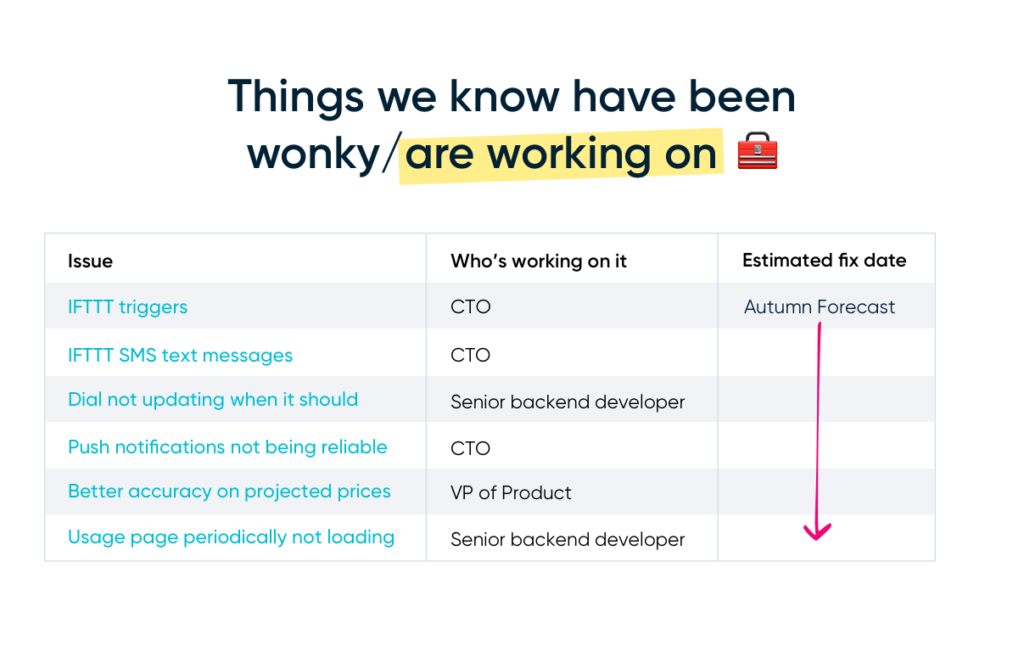 Things we know have been wonky/are working on 🧰

| Issue | Who's working on it | Estimated fix date |
|---|---|---|
| IFTTT triggers | CTO | Autumn Forecast |
| IFTTT SMS text messages | CTO | |
| Dial not updating when it should | Senior backend developer | |
| Push notifications not being reliable | CTO | |
| Better accuracy on projected prices | VP of Product | |
| Usage page periodically not loading | Senior backend developer | |